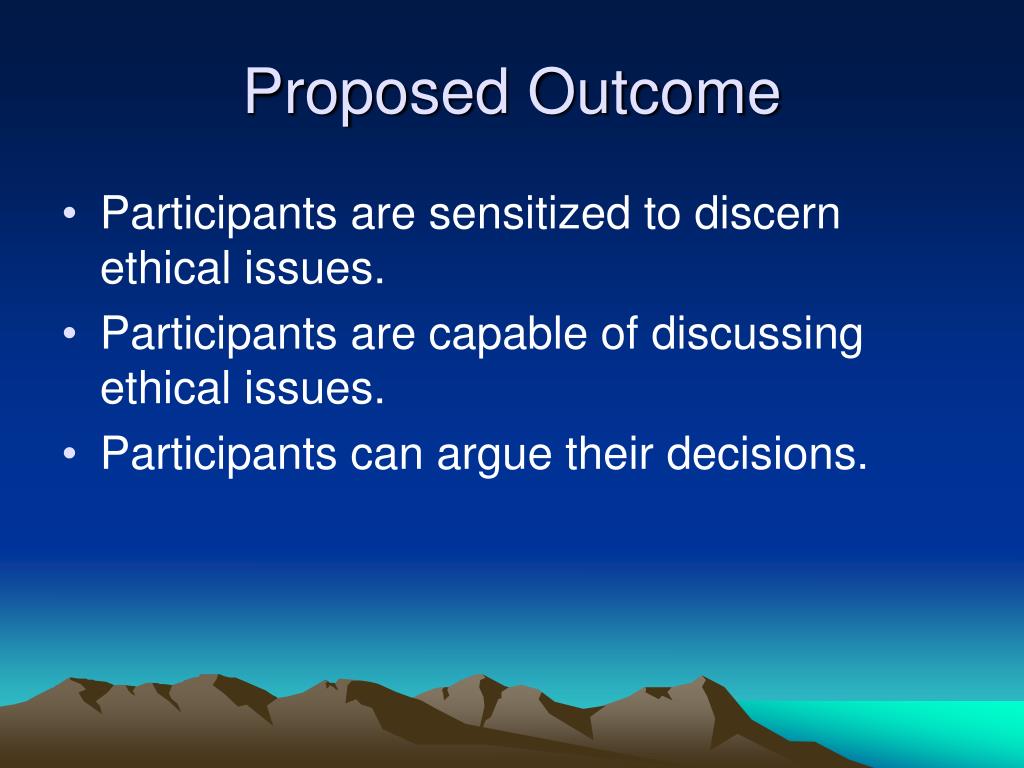 Proposed Outcome

• Participants are sensitized to discern ethical issues.
• Participants are capable of discussing ethical issues.
• Participants can argue their decisions.